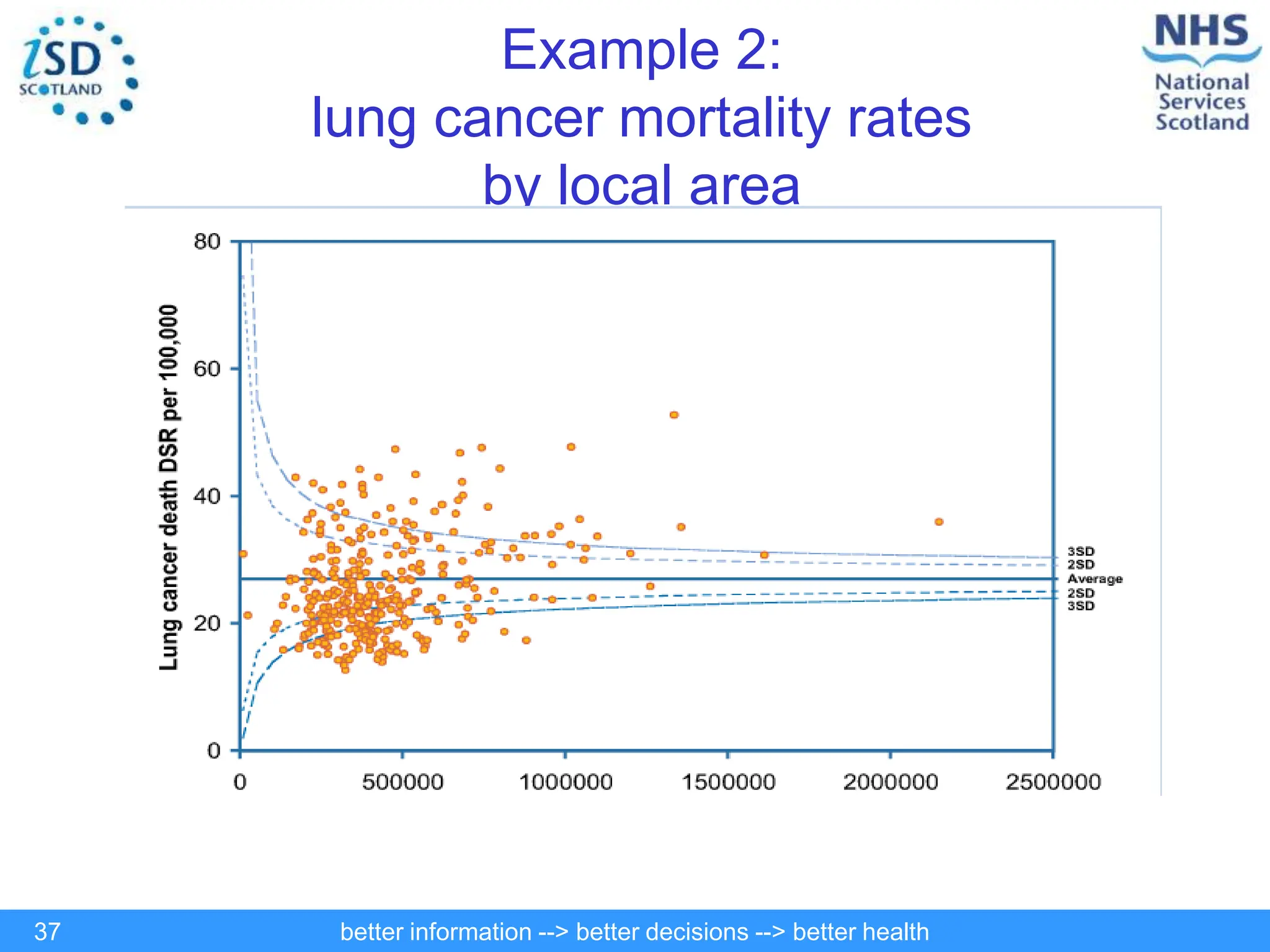 iSD SCOTLAND

Example 2:
lung cancer mortality rates
by local area

NHS
National Services Scotland

Lung cancer death DSR per 100,000

80
60
40
20
0

0
500000
1000000
1500000
2000000
2500000

3SD
2SD
Average
2SD
3SD

37
better information --> better decisions --> better health